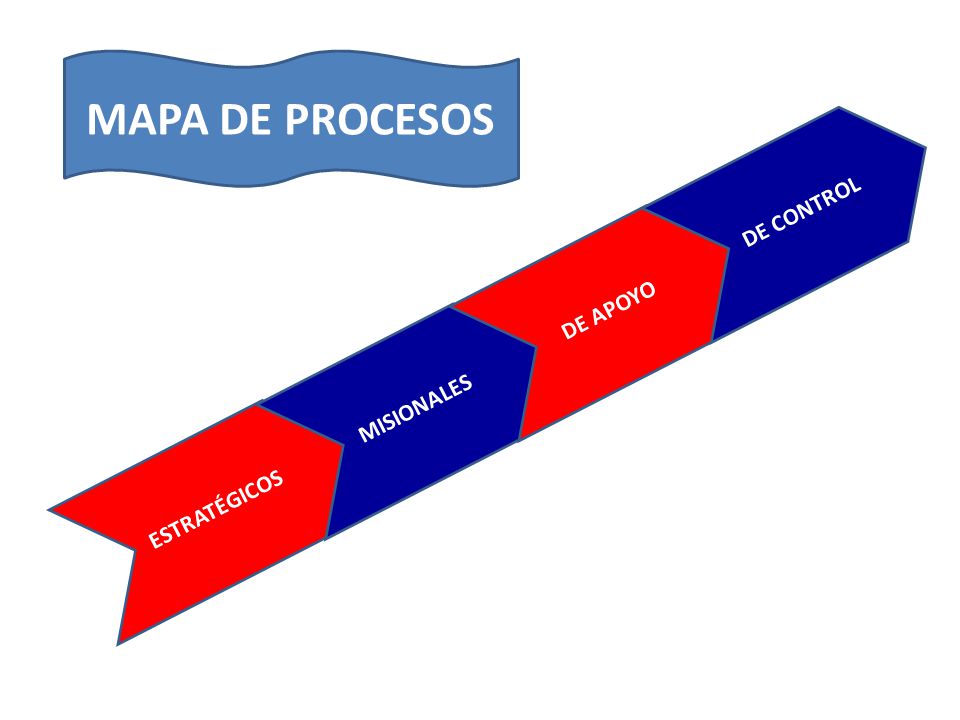 MAPA DE PROCESOS

ESTRATÉGICOS

MISIONALES

DE APOYO

DE CONTROL